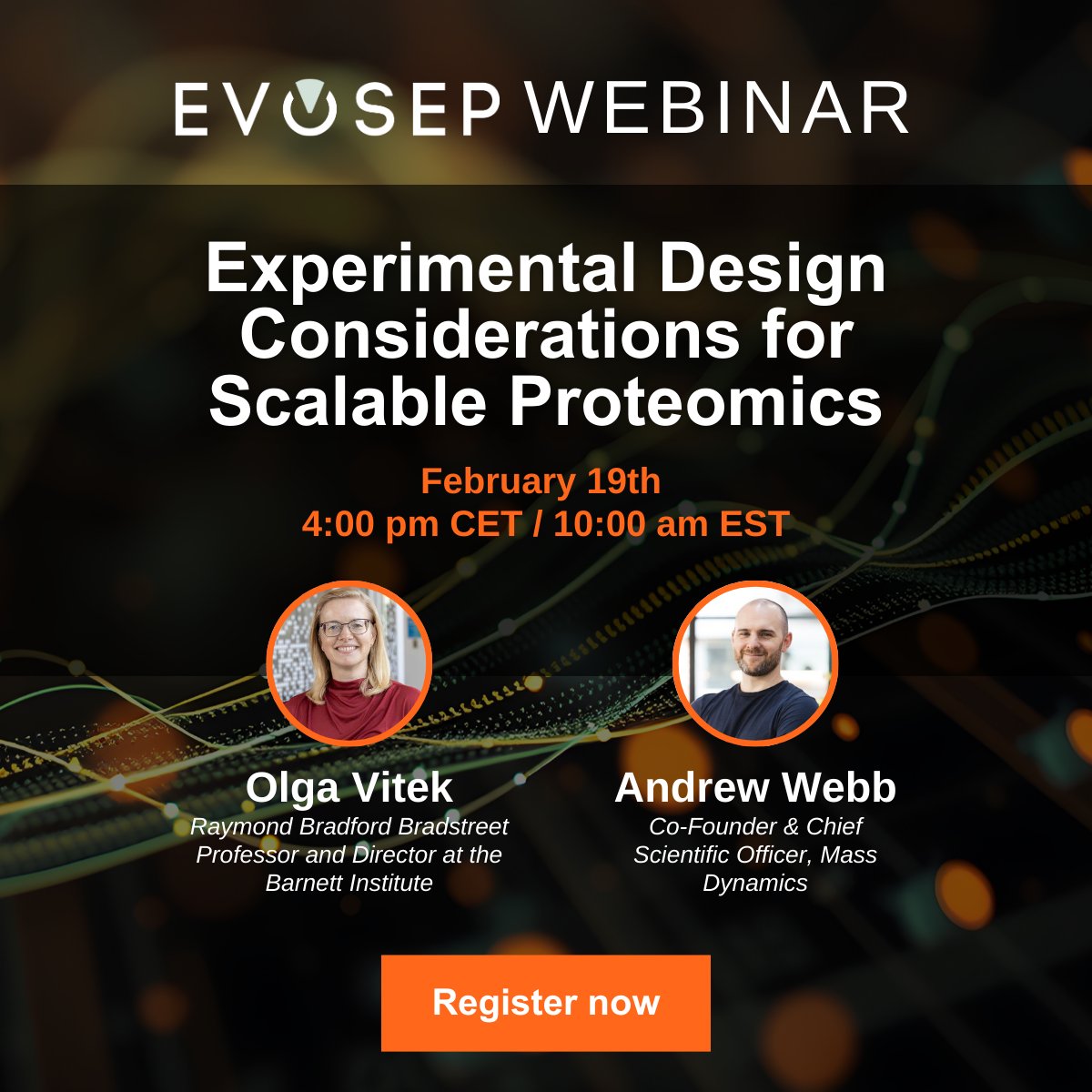 EVOSEP WEBINAR

Experimental Design Considerations for Scalable Proteomics

February 19th
4:00 pm CET / 10:00 am EST

Olga Vitek
Raymond Bradford Bradstreet Professor and Director at the Barnett Institute

Andrew Webb
Co-Founder & Chief Scientific Officer, Mass Dynamics

Register now